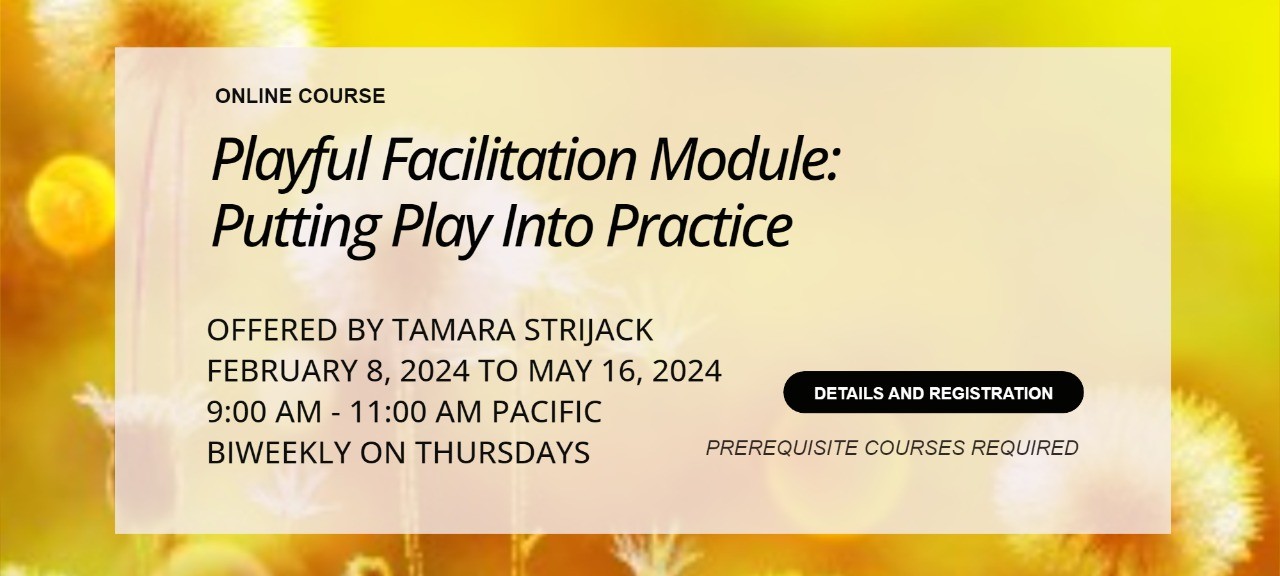 ONLINE COURSE

Playful Facilitation Module: Putting Play Into Practice

OFFERED BY TAMARA STRIJACK
FEBRUARY 8, 2024 TO MAY 16, 2024
9:00 AM - 11:00 AM PACIFIC
BIWEEKLY ON THURSDAYS

DETAILS AND REGISTRATION

PREREQUISITE COURSES REQUIRED